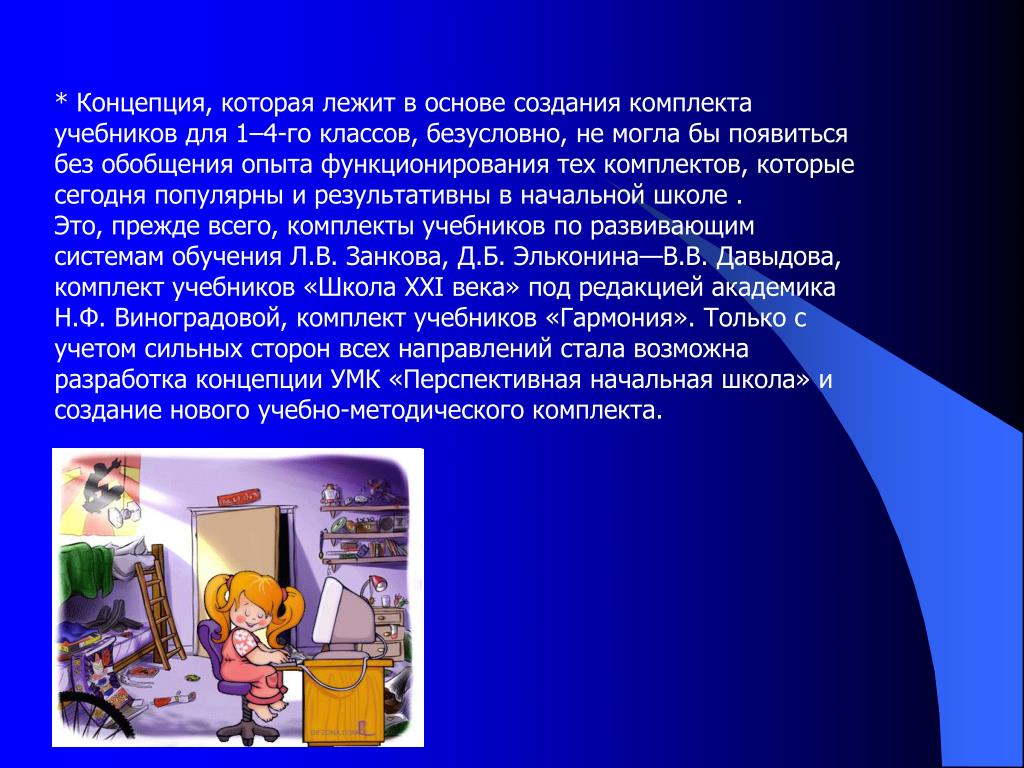 * Концепция, которая лежит в основе создания комплекта учебников для 1–4-го классов, безусловно, не могла бы появиться без обобщения опыта функционирования тех комплектов, которые сегодня популярны и результативны в начальной школе .
Это, прежде всего, комплекты учебников по развивающим системам обучения Л.В. Занкова, Д.Б. Эльконина—В.В. Давыдова, комплект учебников «Школа XXI века» под редакцией академика Н.Ф. Виноградовой, комплект учебников «Гармония». Только с учетом сильных сторон всех направлений стала возможна разработка концепции УМК «Перспективная начальная школа» и создание нового учебно-методического комплекта.